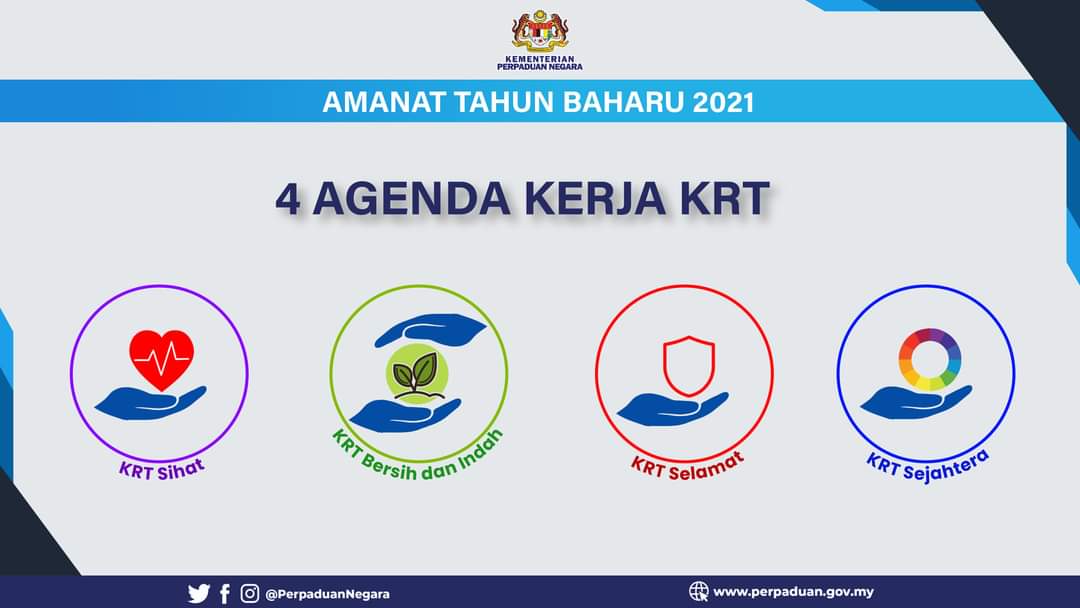 KEMENTERIAN PERPADUAN NEGARA

AMANAT TAHUN BAHARU 2021

4 AGENDA KERJA KRT

KRT Sihat

KRT Bersih dan Indah

KRT Selamat

KRT Sejahtera

@PerpaduanNegara

www.perpaduan.gov.my